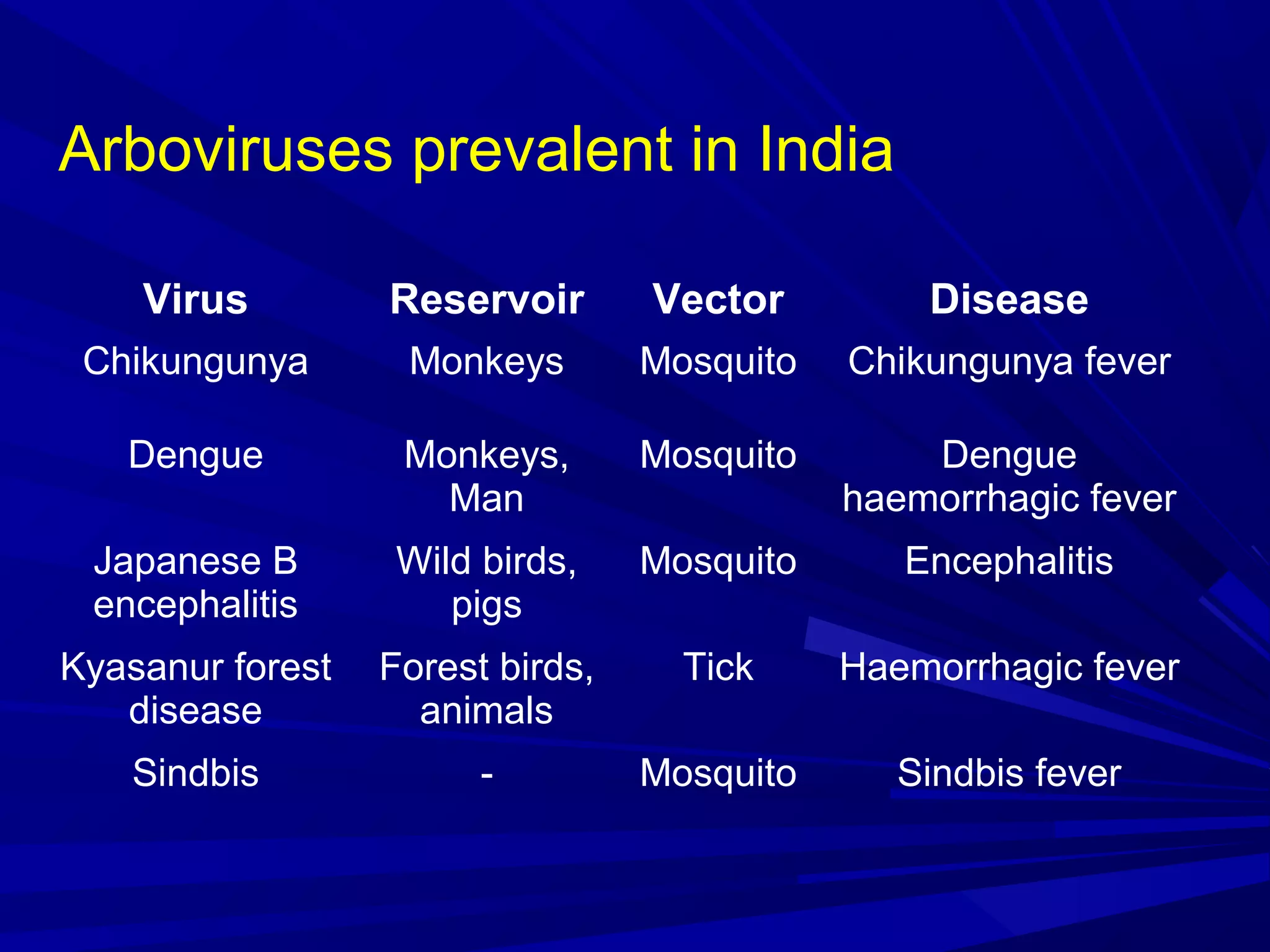 Arboviruses prevalent in India

| Virus | Reservoir | Vector | Disease |
|---|---|---|---|
| Chikungunya | Monkeys | Mosquito | Chikungunya fever |
| Dengue | Monkeys, Man | Mosquito | Dengue haemorrhagic fever |
| Japanese B encephalitis | Wild birds, pigs | Mosquito | Encephalitis |
| Kyasanur forest disease | Forest birds, animals | Tick | Haemorrhagic fever |
| Sindbis | - | Mosquito | Sindbis fever |